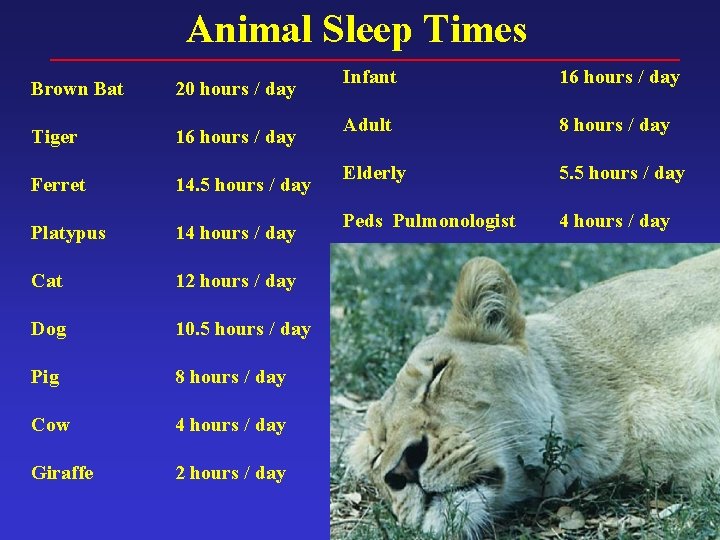 Animal Sleep Times

| | |
|---|---|
| Brown Bat | 20 hours / day |
| Tiger | 16 hours / day |
| Ferret | 14.5 hours / day |
| Platypus | 14 hours / day |
| Cat | 12 hours / day |
| Dog | 10.5 hours / day |
| Pig | 8 hours / day |
| Cow | 4 hours / day |
| Giraffe | 2 hours / day |

| | |
|---|---|
| Infant | 16 hours / day |
| Adult | 8 hours / day |
| Elderly | 5.5 hours / day |
| Peds Pulmonologist | 4 hours / day |